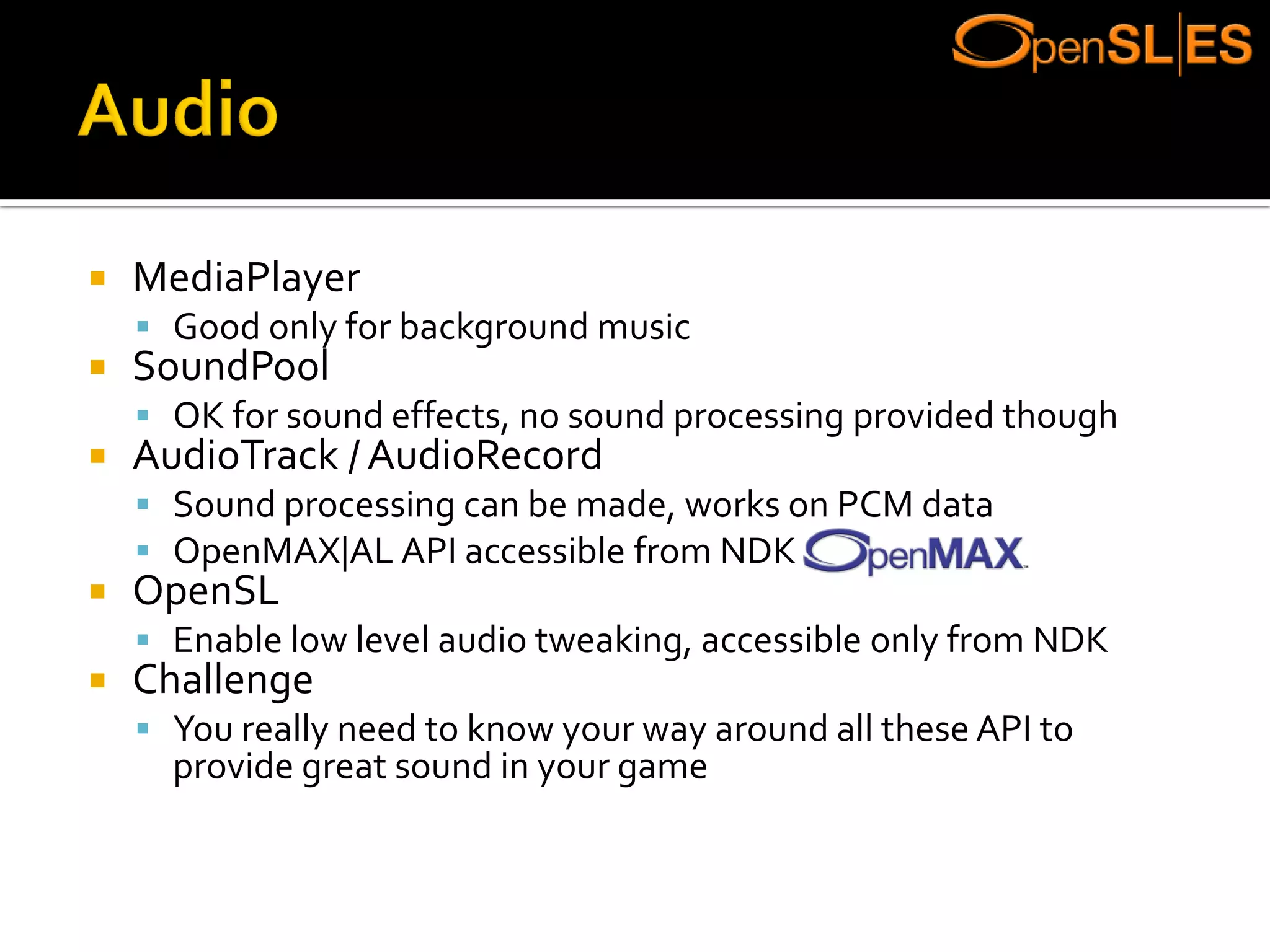 OpenSL|ES

Audio

MediaPlayer

Good only for background music

SoundPool

OK for sound effects, no sound processing provided though

AudioTrack / AudioRecord

Sound processing can be made, works on PCM data

OpenMAX|AL API accessible from NDK OpenMAX

OpenSL

Enable low level audio tweaking, accessible only from NDK

Challenge

You really need to know your way around all these API to provide great sound in your game